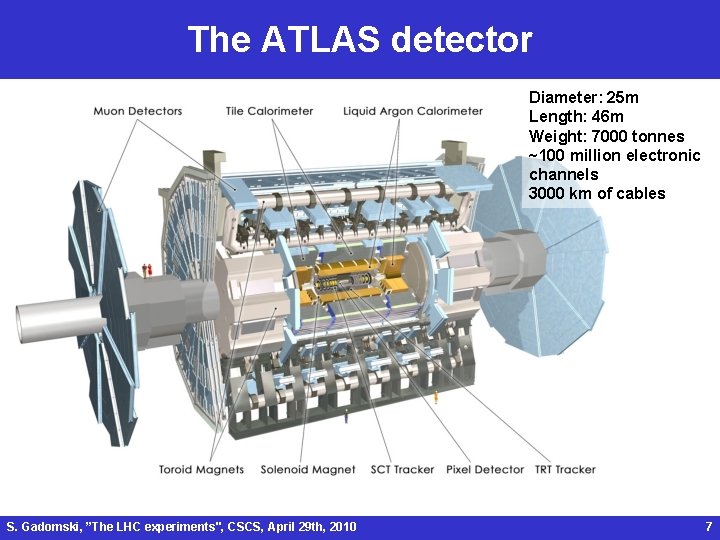 The ATLAS detector

Muon Detectors
Tile Calorimeter
Liquid Argon Calorimeter

Diameter: 25m
Length: 46m
Weight: 7000 tonnes
~100 million electronic channels
3000 km of cables

Toroid Magnets
Solenoid Magnet
SCT Tracker
Pixel Detector
TRT Tracker

S. Gadomski, "The LHC experiments", CSCS, April 29th, 2010

7